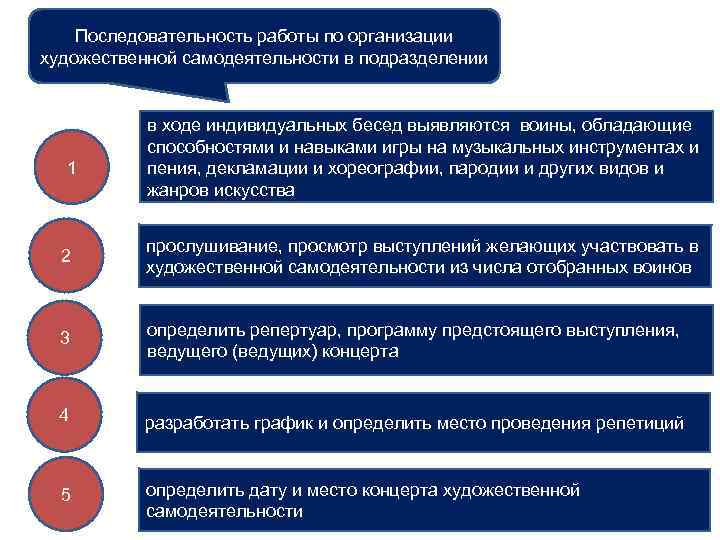 Последовательность работы по организации художественной самодеятельности в подразделении

1

в ходе индивидуальных бесед выявляются воины, обладающие способностями и навыками игры на музыкальных инструментах и пения, декламации и хореографии, пародии и других видов и жанров искусства

2

прослушивание, просмотр выступлений желающих участвовать в художественной самодеятельности из числа отобранных воинов

3

определить репертуар, программу предстоящего выступления, ведущего (ведущих) концерта

4

разработать график и определить место проведения репетиций

5

определить дату и место концерта художественной самодеятельности